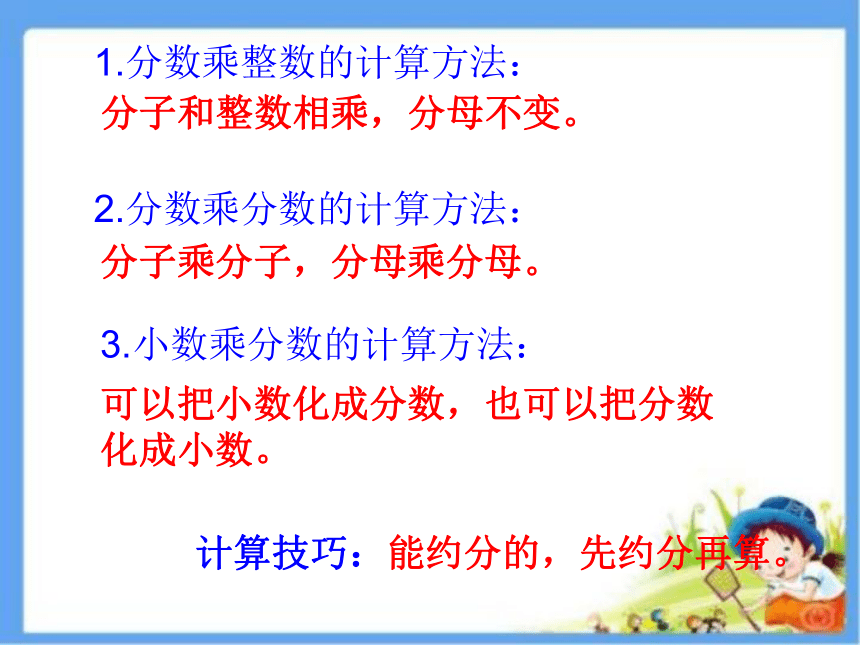 1.分数乘整数的计算方法：
分子和整数相乘，分母不变。

2.分数乘分数的计算方法：
分子乘分子，分母乘分母。

3.小数乘分数的计算方法：
可以把小数化成分数，也可以把分数化成小数。

计算技巧：能约分的，先约分再算。